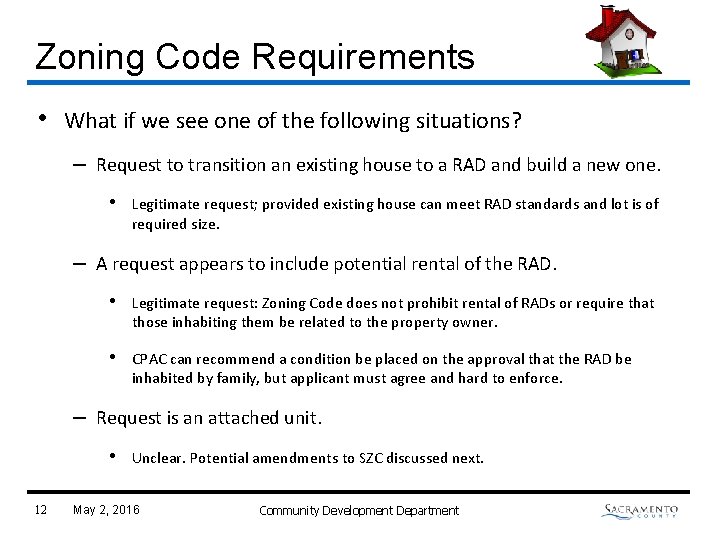 Zoning Code Requirements

• What if we see one of the following situations?

– Request to transition an existing house to a RAD and build a new one.

• Legitimate request; provided existing house can meet RAD standards and lot is of required size.

– A request appears to include potential rental of the RAD.

• Legitimate request: Zoning Code does not prohibit rental of RADs or require that those inhabiting them be related to the property owner.

• CPAC can recommend a condition be placed on the approval that the RAD be inhabited by family, but applicant must agree and hard to enforce.

– Request is an attached unit.

• Unclear. Potential amendments to SZC discussed next.

12 May 2, 2016 Community Development Department SACRAMENTO COUNTY